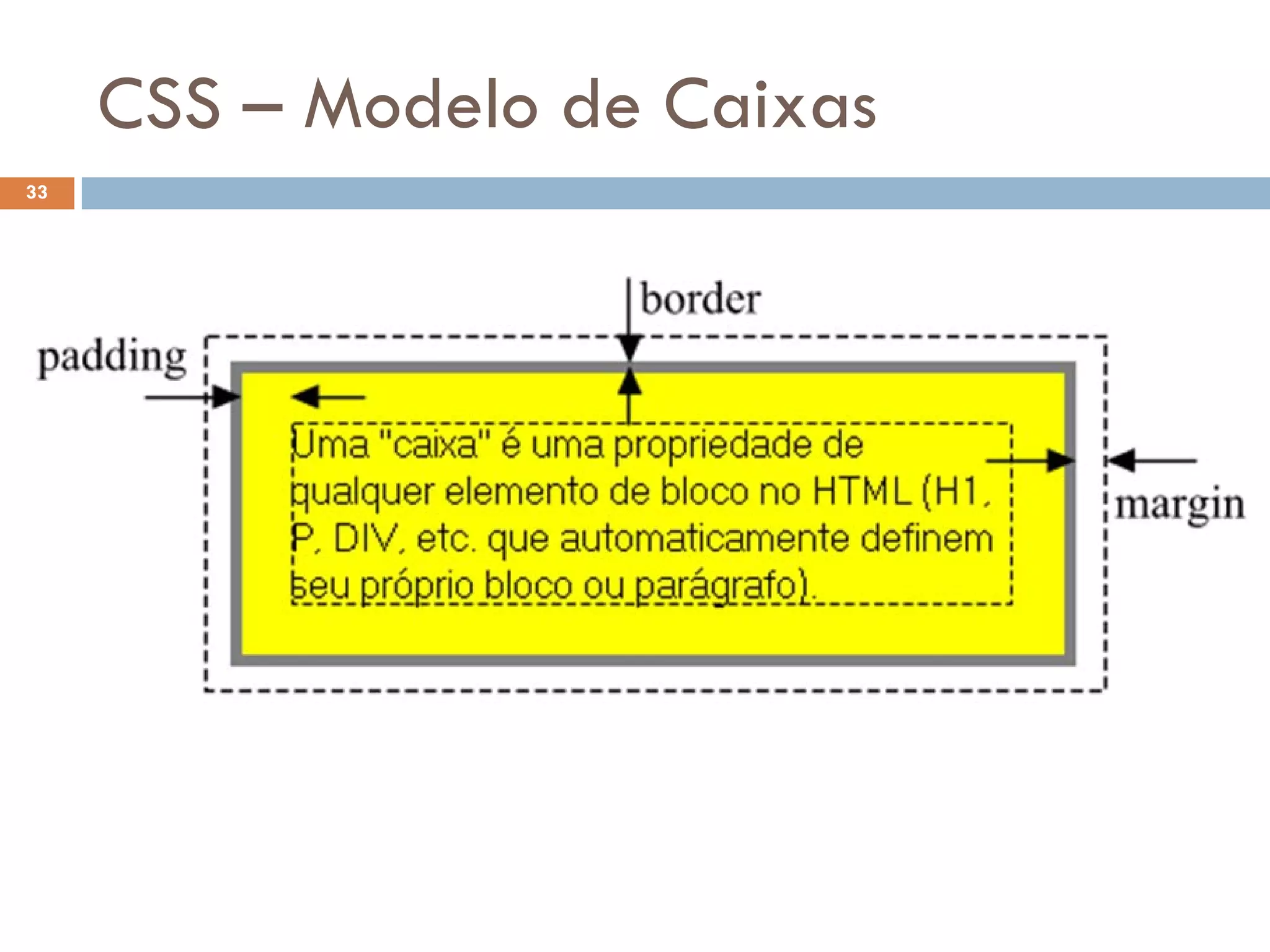 CSS – Modelo de Caixas

33

border

padding

Uma "caixa" é uma propriedade de qualquer elemento de bloco no HTML (H1, P, DIV, etc. que automaticamente definem seu próprio bloco ou parágrafo).

margin